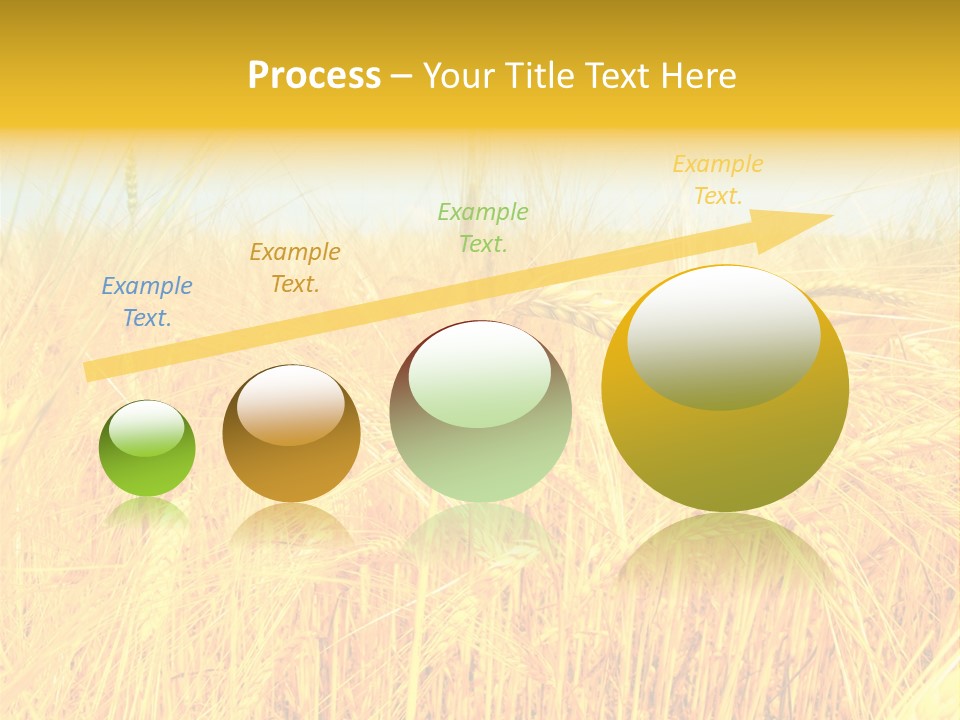 Process – Your Title Text Here

Example Text.

Example Text.

Example Text.

Example Text.